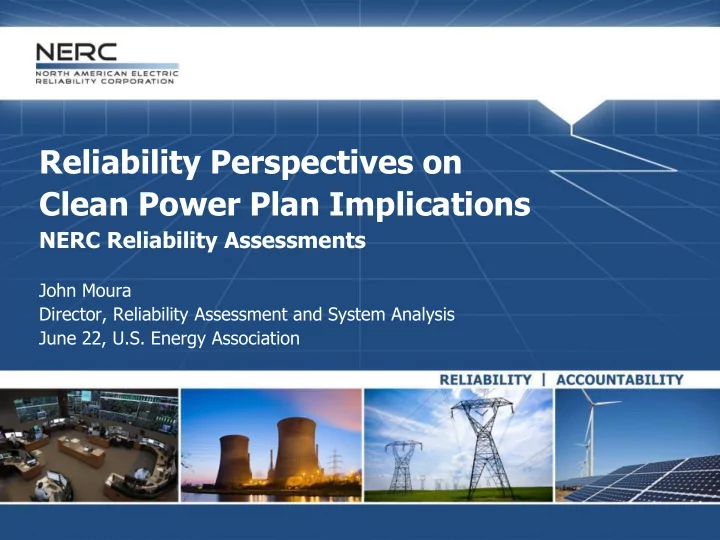 NERC
NORTH AMERICAN ELECTRIC RELIABILITY CORPORATION

Reliability Perspectives on Clean Power Plan Implications
NERC Reliability Assessments

John Moura
Director, Reliability Assessment and System Analysis
June 22, U.S. Energy Association

RELIABILITY | ACCOUNTABILITY